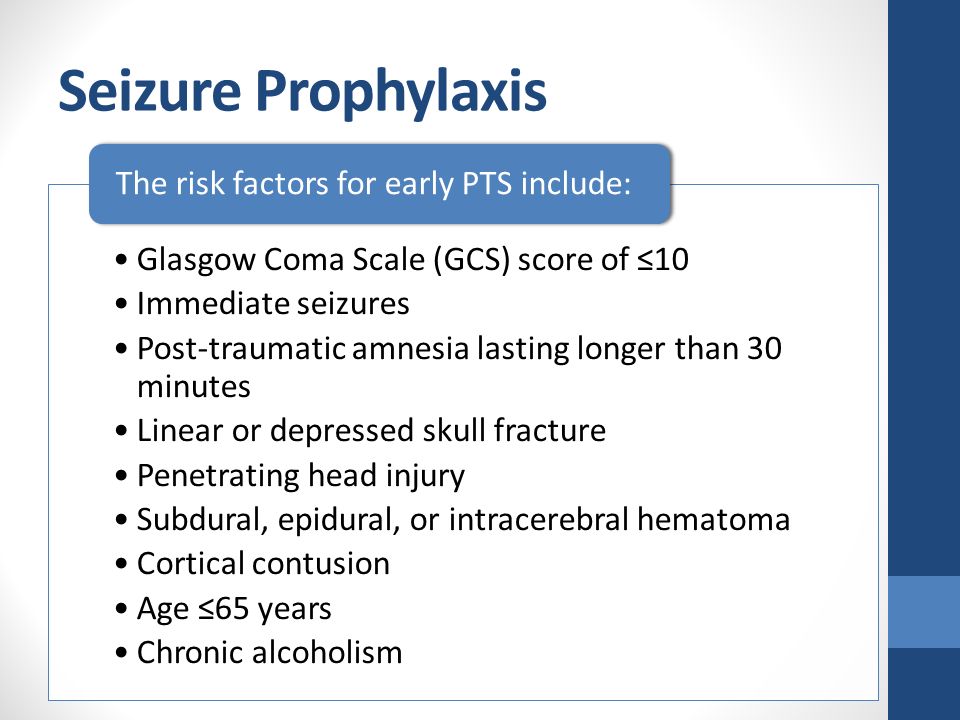 Seizure Prophylaxis

The risk factors for early PTS include:

• Glasgow Coma Scale (GCS) score of ≤10
• Immediate seizures
• Post-traumatic amnesia lasting longer than 30 minutes
• Linear or depressed skull fracture
• Penetrating head injury
• Subdural, epidural, or intracerebral hematoma
• Cortical contusion
• Age ≤65 years
• Chronic alcoholism